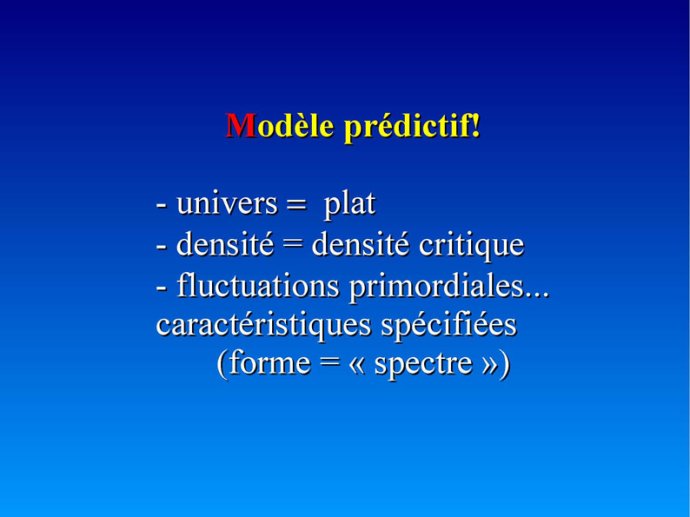 Modèle prédictif!

- univers = plat
- densité = densité critique
- fluctuations primordiales... caractéristiques spécifiées (forme = « spectre »)